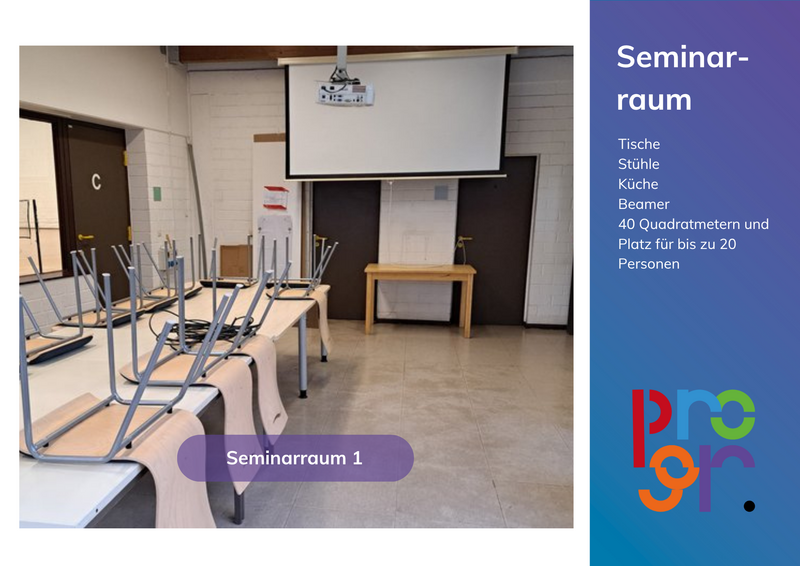 C

Seminarraum 1

Seminarraum

Tische
Stühle
Küche
Beamer
40 Quadratmetern und Platz für bis zu 20 Personen

pro
gr.